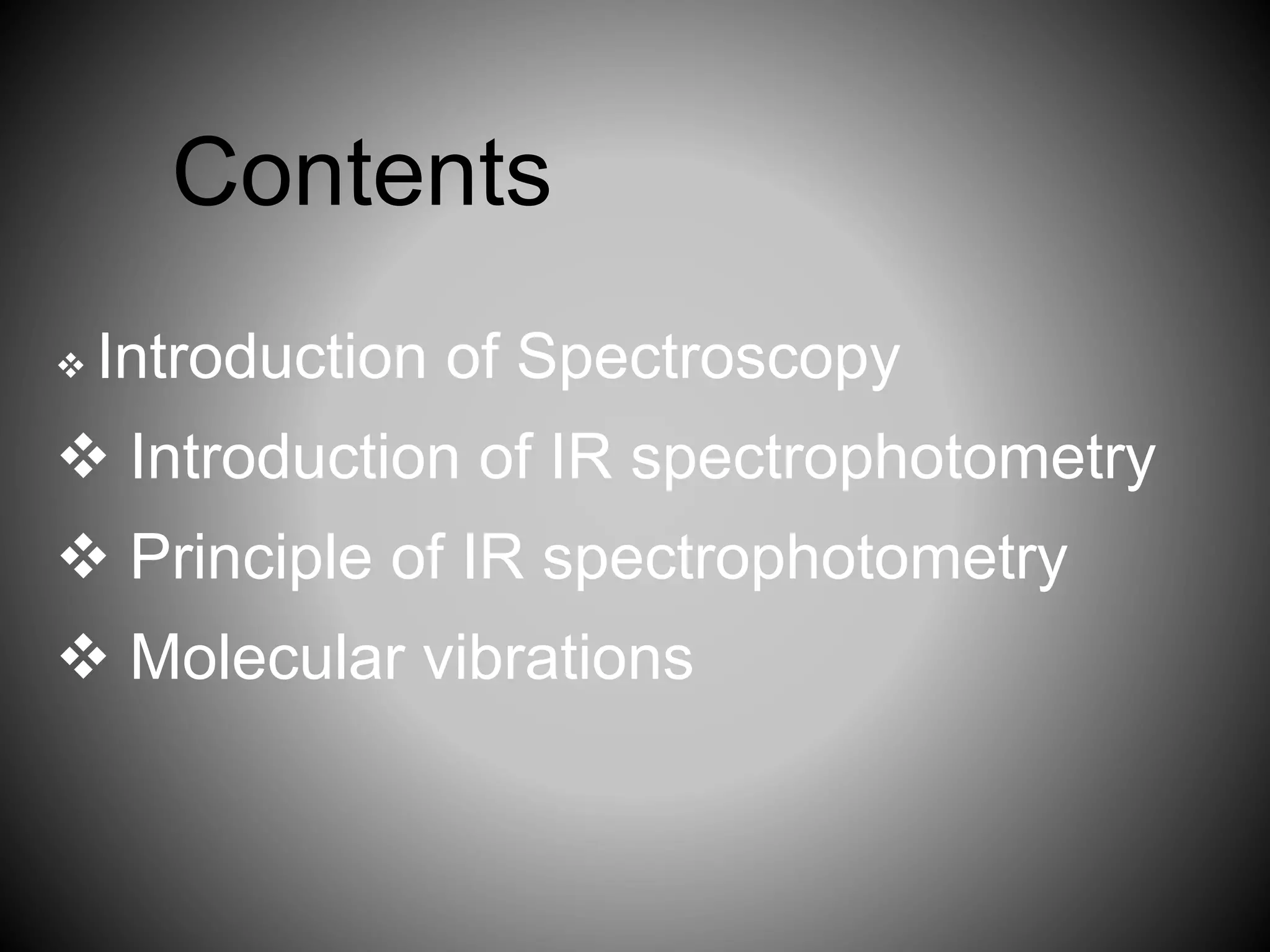 Contents

❖ Introduction of Spectroscopy
❖ Introduction of IR spectrophotometry
❖ Principle of IR spectrophotometry
❖ Molecular vibrations